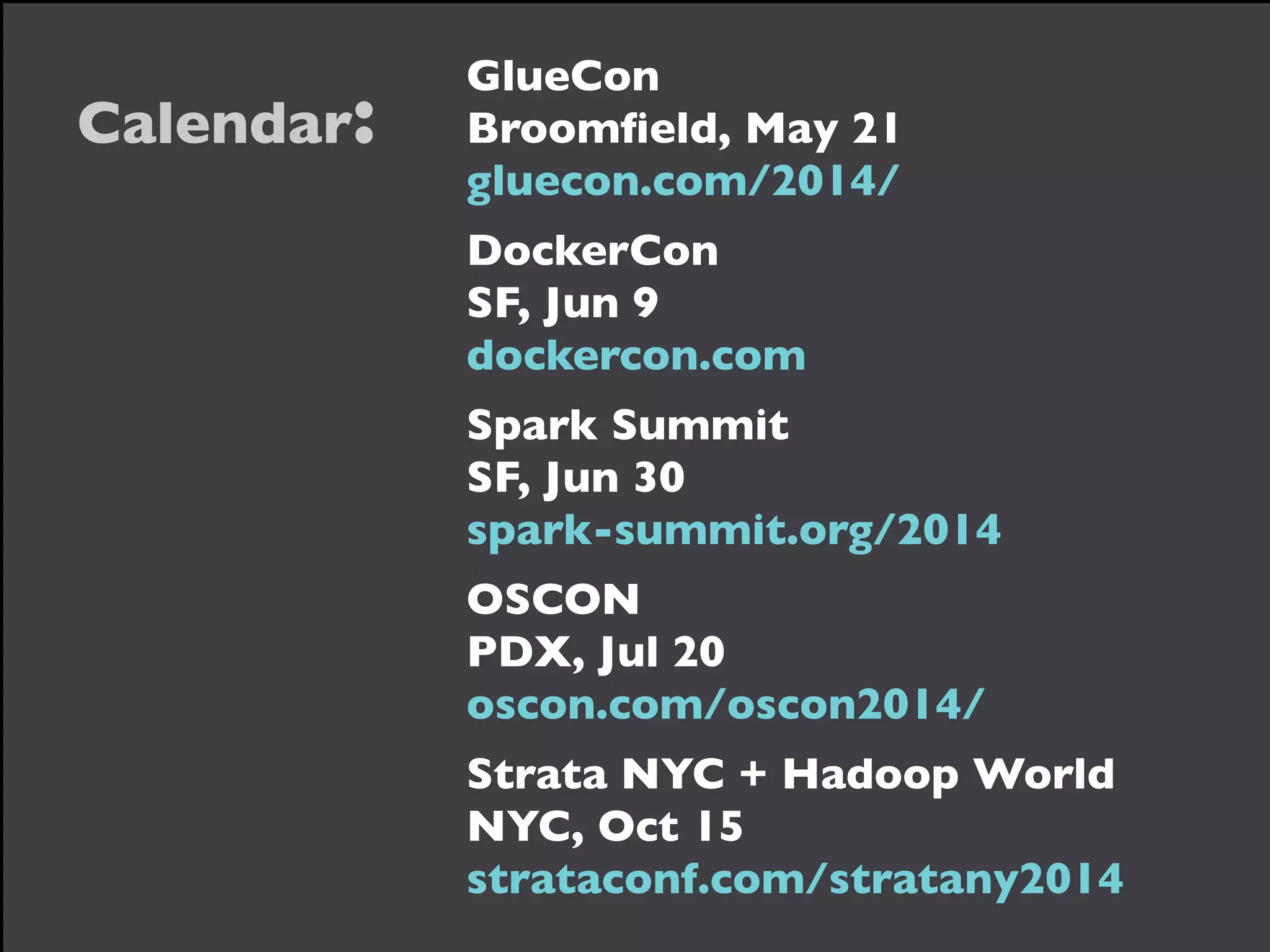 Calendar:

GlueCon
Broomfield, May 21
gluecon.com/2014/

DockerCon
SF, Jun 9
dockercon.com

Spark Summit
SF, Jun 30
spark-summit.org/2014

OSCON
PDX, Jul 20
oscon.com/oscon2014/

Strata NYC + Hadoop World
NYC, Oct 15
strataconf.com/stratany2014